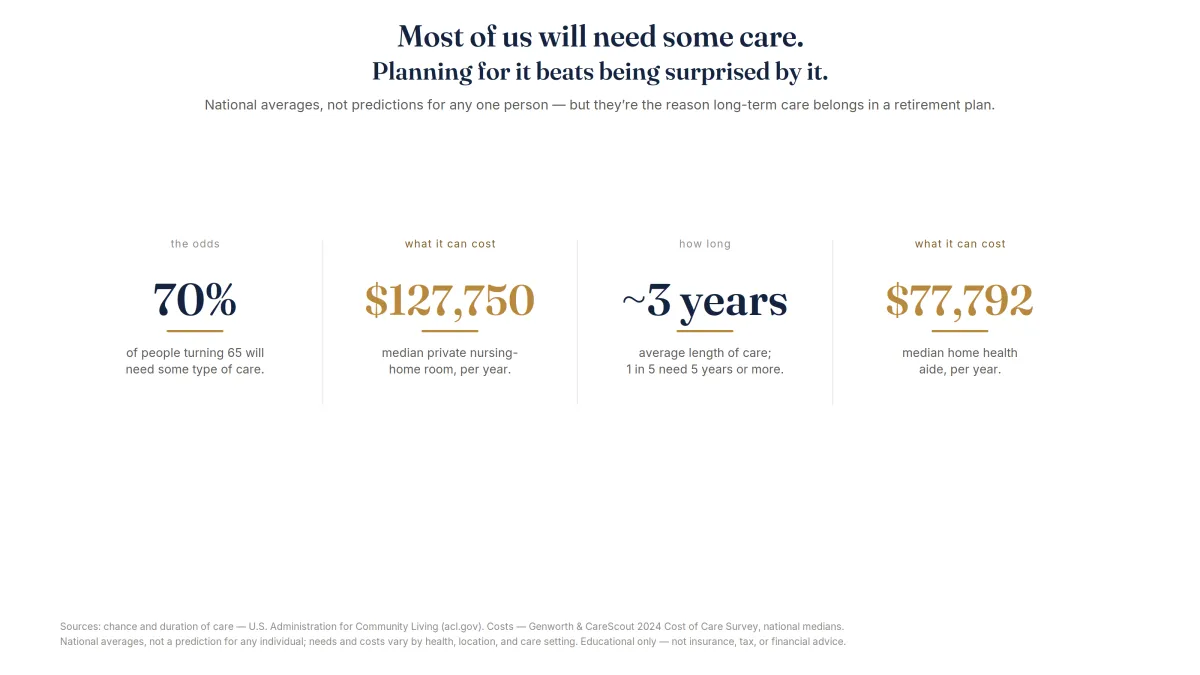 Most of us will need some care.
Planning for it beats being surprised by it.

National averages, not predictions for any one person — but they're the reason long-term care belongs in a retirement plan.

the odds

70%

of people turning 65 will need some type of care.

what it can cost

$127,750

median private nursing-home room, per year.

how long

~3 years

average length of care; 1 in 5 need 5 years or more.

what it can cost

$77,792

median home health aide, per year.

Sources: chance and duration of care — U.S. Administration for Community Living (acl.gov). Costs — Genworth & CareScout 2024 Cost of Care Survey, national medians.
National averages, not a prediction for any individual; needs and costs vary by health, location, and care setting. Educational only — not insurance, tax, or financial advice.